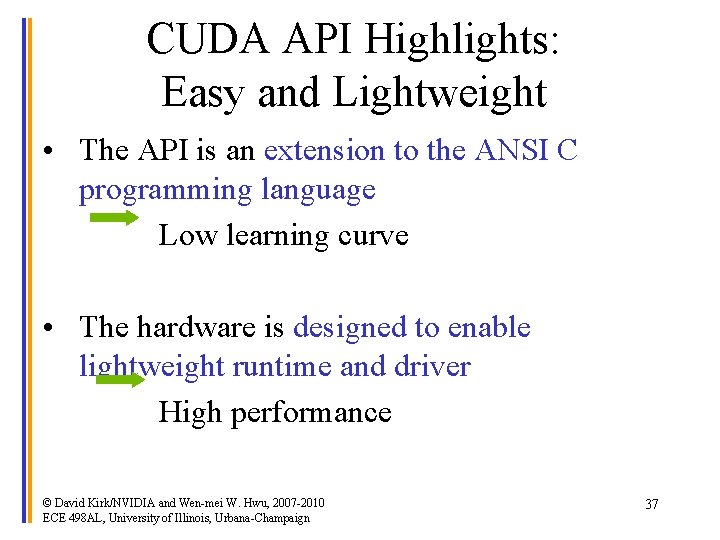 CUDA API Highlights: Easy and Lightweight

• The API is an extension to the ANSI C programming language

Low learning curve

• The hardware is designed to enable lightweight runtime and driver

High performance

© David Kirk/NVIDIA and Wen-mei W. Hwu, 2007-2010
ECE 498AL, University of Illinois, Urbana-Champaign

37